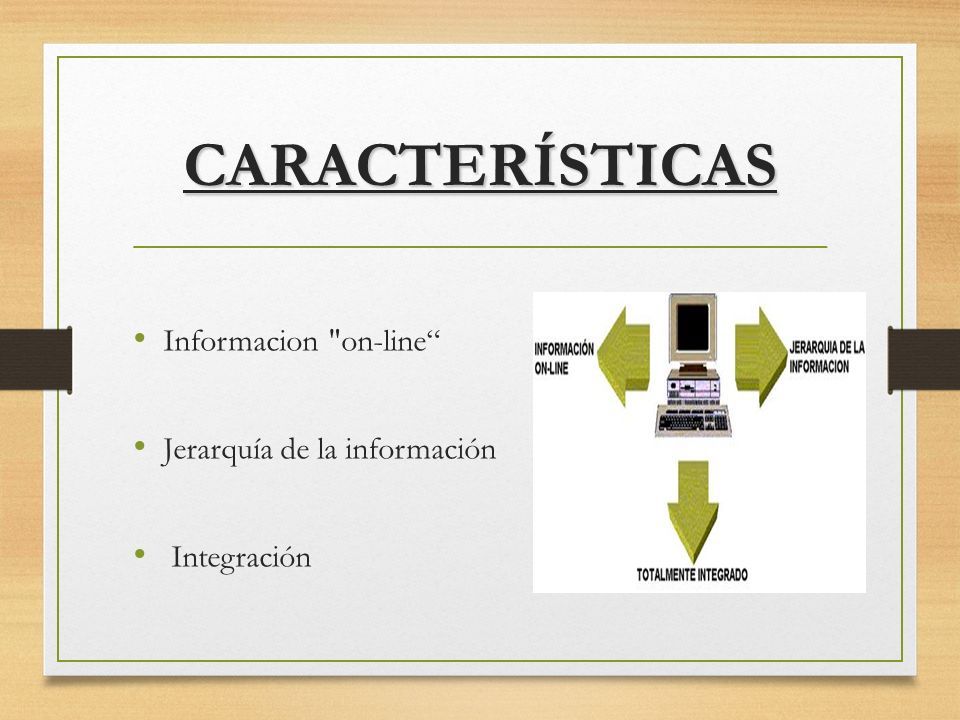 CARACTERÍSTICAS

• Informacion "on-line“

• Jerarquía de la información

• Integración

INFORMACIÓN ON-LINE

JERARQUIA DE LA INFORMACION

TOTALMENTE INTEGRADO